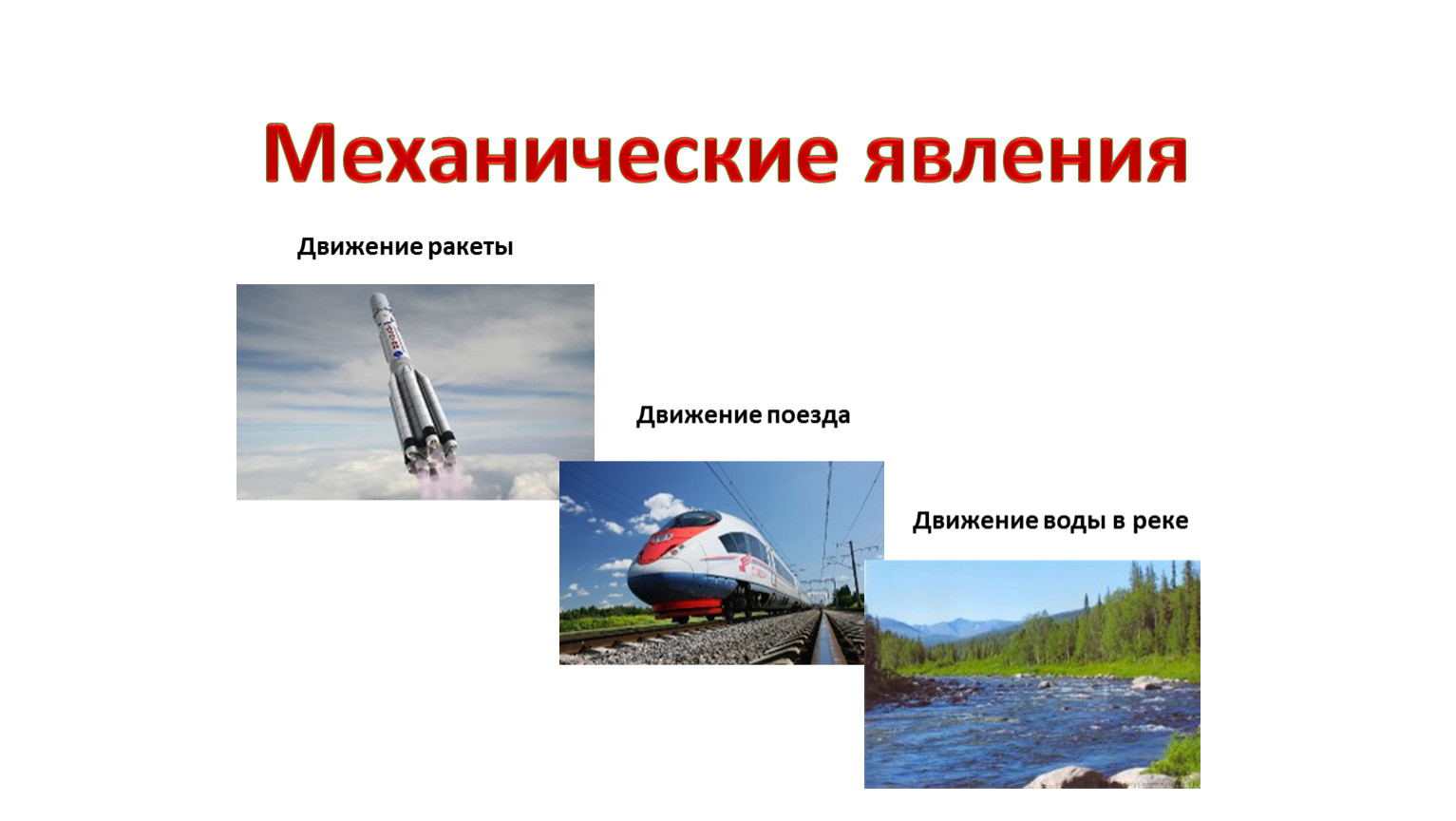 Механические явления

Движение ракеты

Движение поезда

Движение воды в реке